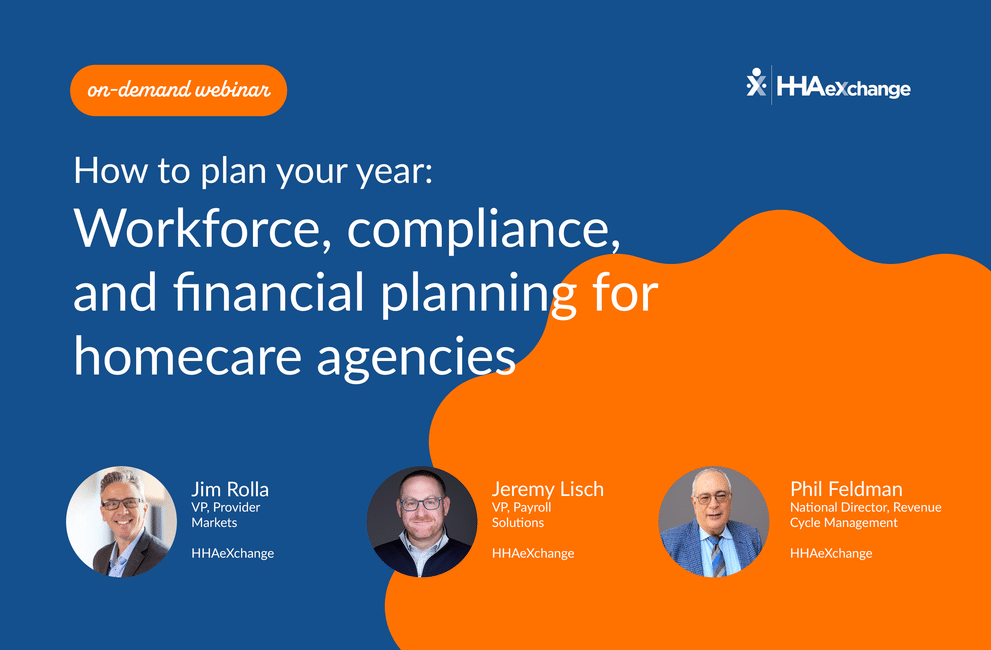 on-demand webinar

HHAeXchange

How to plan your year:

Workforce, compliance, and financial planning for homecare agencies

Jim Rolla
VP, Provider Markets
HHAeXchange

Jeremy Lisch
VP, Payroll Solutions
HHAeXchange

Phil Feldman
National Director, Revenue Cycle Management
HHAeXchange